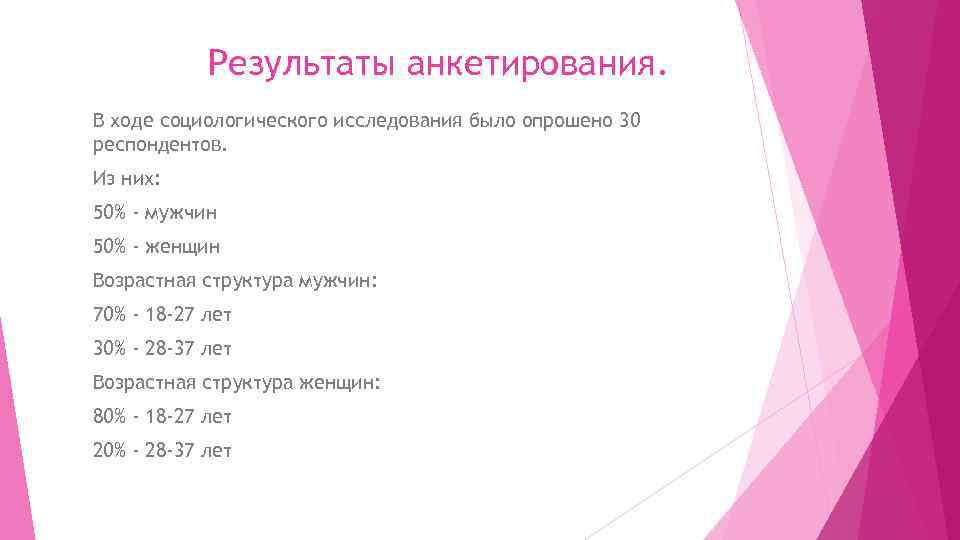 Результаты анкетирования.

В ходе социологического исследования было опрошено 30 респондентов.

Из них:

50% - мужчин

50% - женщин

Возрастная структура мужчин:

70% - 18-27 лет

30% - 28-37 лет

Возрастная структура женщин:

80% - 18-27 лет

20% - 28-37 лет